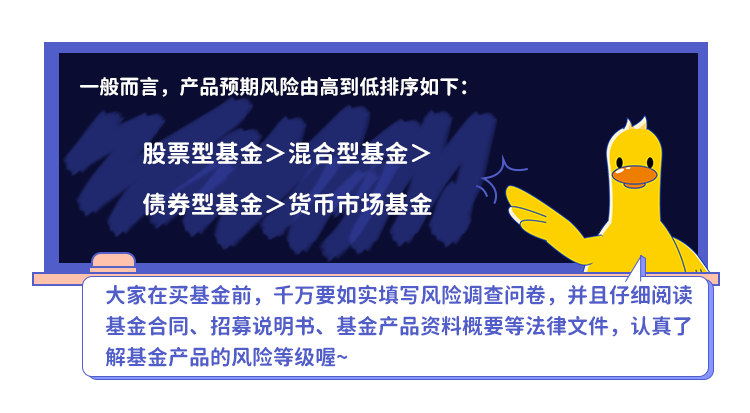 一般而言，产品预期风险由高到低排序如下：

股票型基金＞混合型基金＞
债券型基金＞货币市场基金

大家在买基金前，千万要如实填写风险调查问卷，并且仔细阅读基金合同、招募说明书、基金产品资料概要等法律文件，认真了解基金产品的风险等级喔~